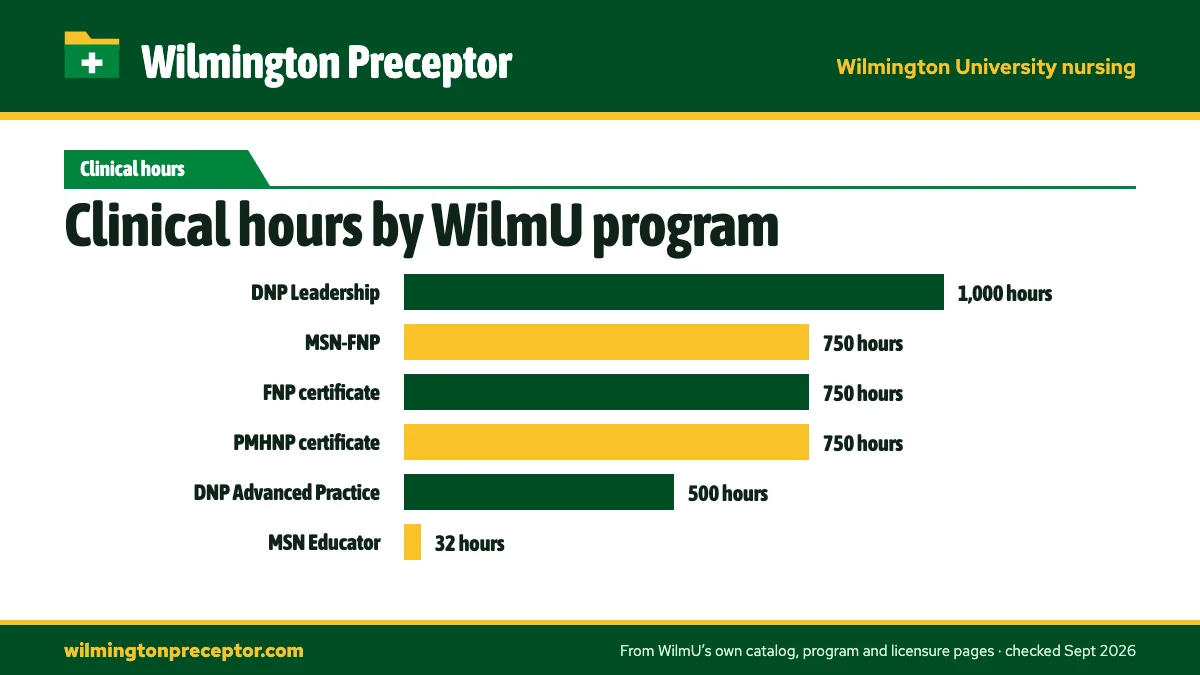 Wilmington Preceptor

Wilmington University nursing

Clinical hours

Clinical hours by WilmU program

DNP Leadership 1,000 hours
MSN-FNP 750 hours
FNP certificate 750 hours
PMHNP certificate 750 hours
DNP Advanced Practice 500 hours
MSN Educator 32 hours

wilmingtonpreceptor.com

From WilmU's own catalog, program and licensure pages · checked Sept 2026